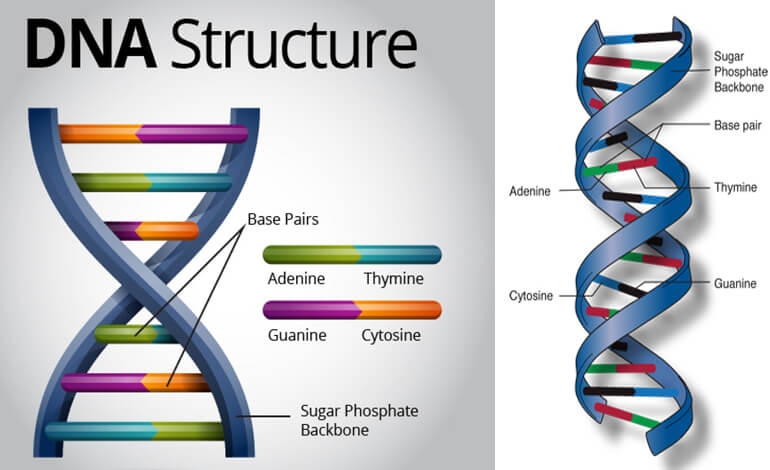 DNA Structure

Base Pairs

Adenine Thymine

Guanine Cytosine

Sugar Phosphate Backbone

Sugar Phosphate Backbone

Base pair

Adenine

Thymine

Cytosine

Guanine